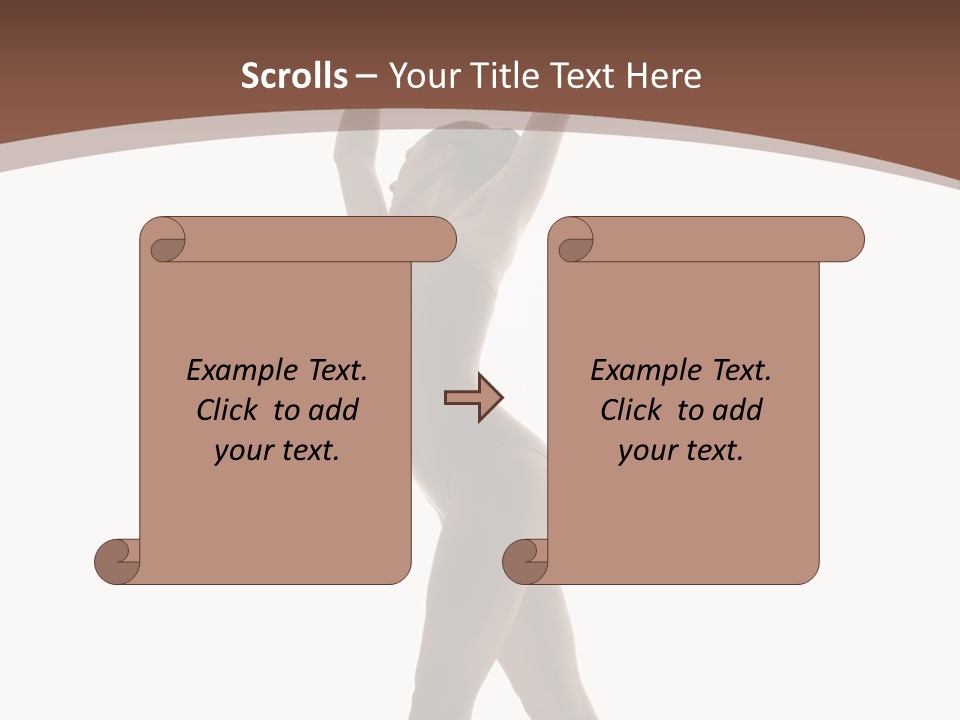 Scrolls – Your Title Text Here

Example Text. Click to add your text.

Example Text. Click to add your text.